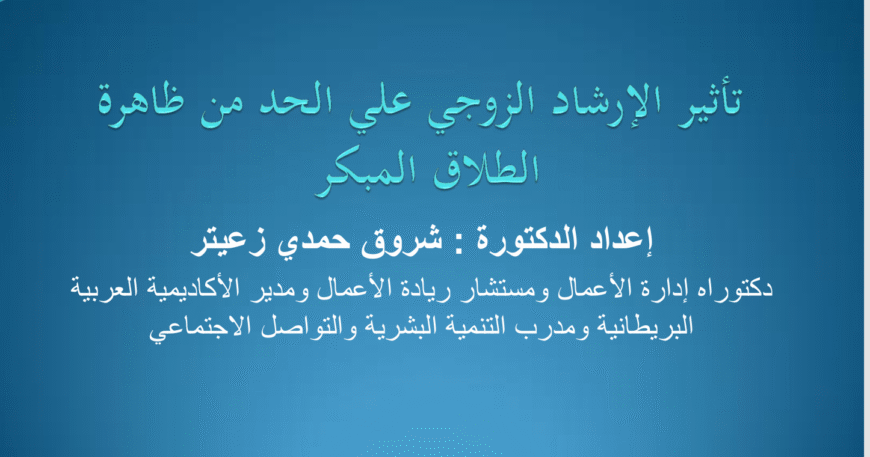 تأثير الإرشاد الزوجي علي الحد من ظاهرة الطلاق المبكر

إعداد الدكتورة : شروق حمدي زعيتر

دكتوراه إدارة الأعمال ومستشار ريادة الأعمال ومدير الأكاديمية العربية البريطانية ومدرب التنمية البشرية والتواصل الاجتماعي